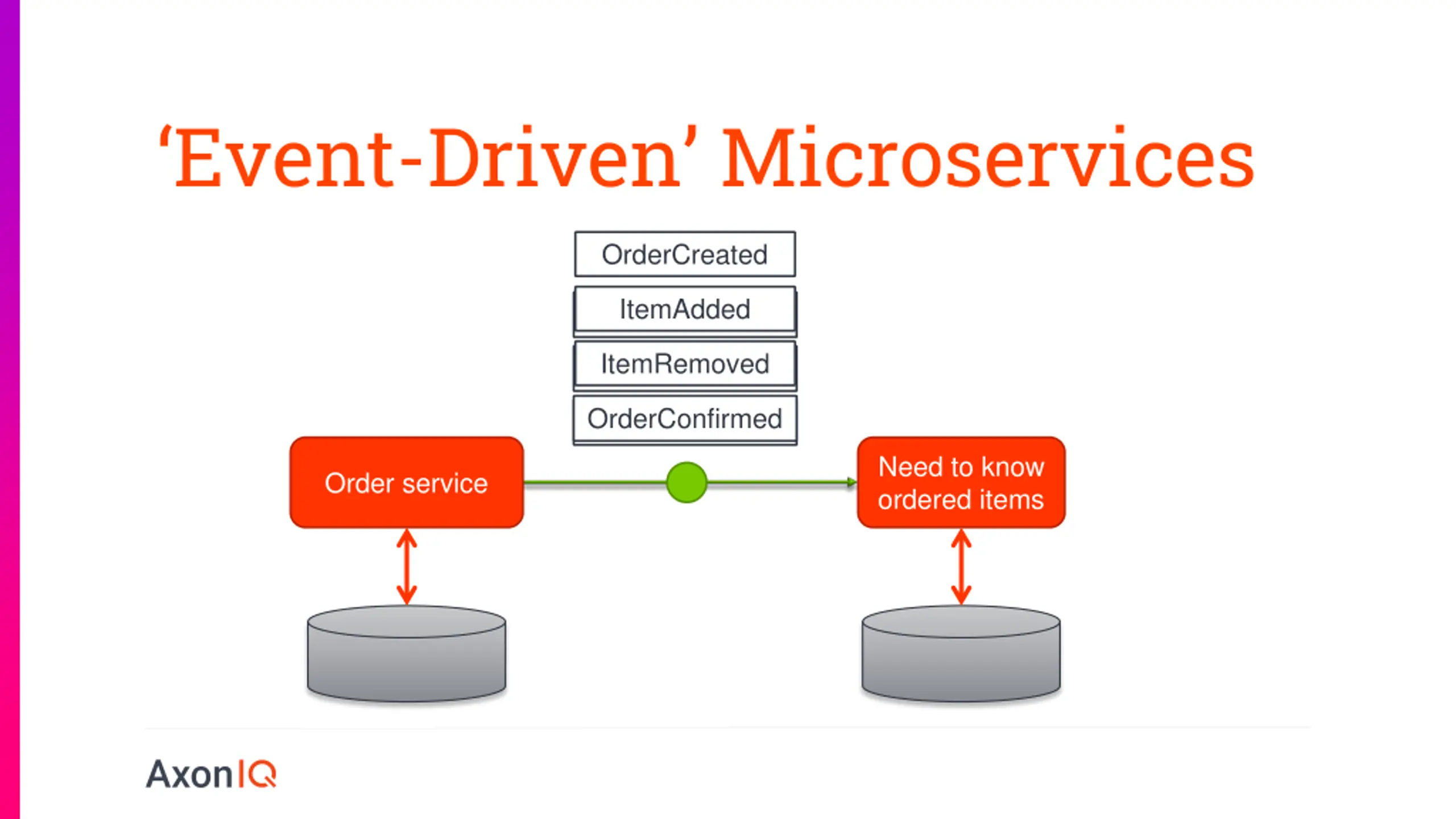 ‘Event-Driven’ Microservices

OrderCreated
ItemAdded
ItemRemoved
OrderConfirmed

Order service

Need to know ordered items

AxonIQ